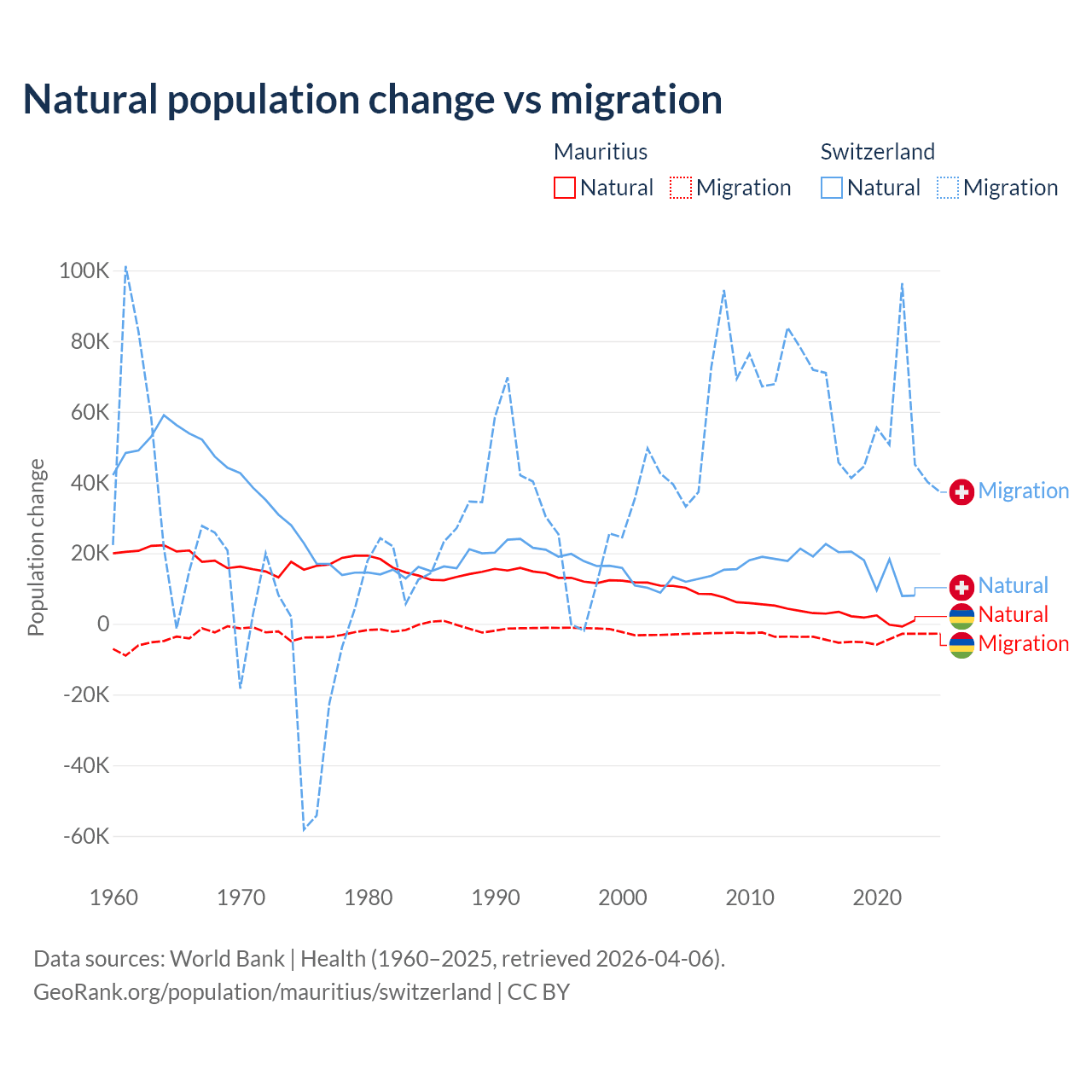 Natural population change vs migration

Mauritius
Natural Migration

Switzerland
Natural Migration

Population change

100K
80K
60K
40K
20K
0
-20K
-40K
-60K

1960 1970 1980 1990 2000 2010 2020

Migration
Natural
Natural
Migration

Data sources: World Bank | Health (1960–2025, retrieved 2026-04-06).
GeoRank.org/population/mauritius/switzerland | CC BY